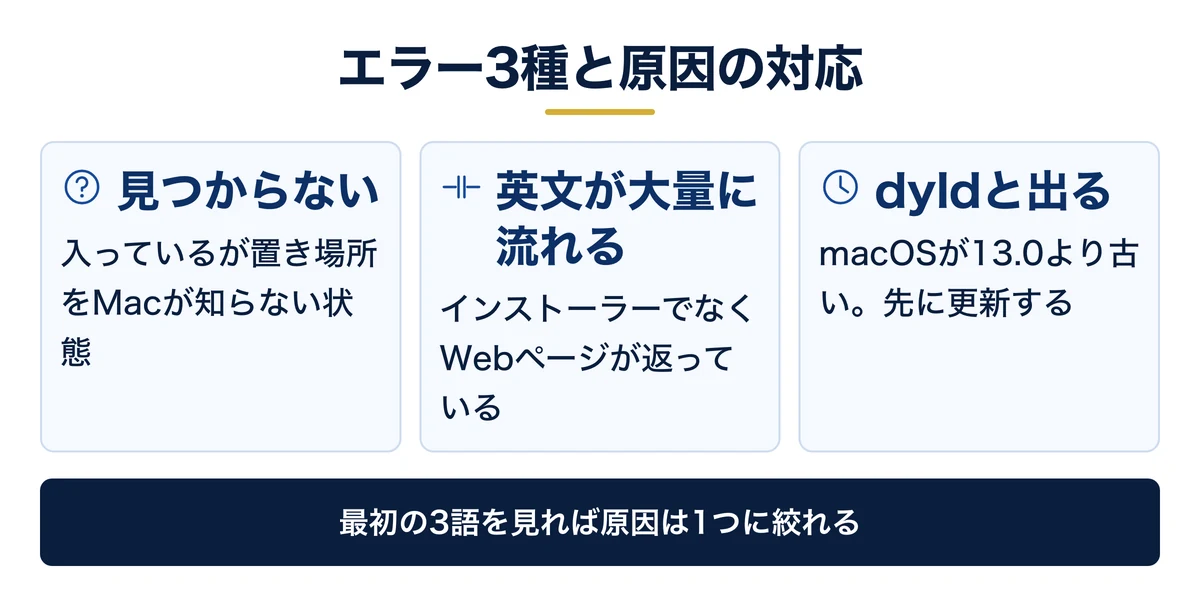 エラー3種と原因の対応

見つからない

入っているが置き場所をMacが知らない状態

英文が大量に流れる

インストーラーでなくWebページが返っている

dyldと出る

macOSが13.0より古い。先に更新する

最初の3語を見れば原因は1つに絞れる